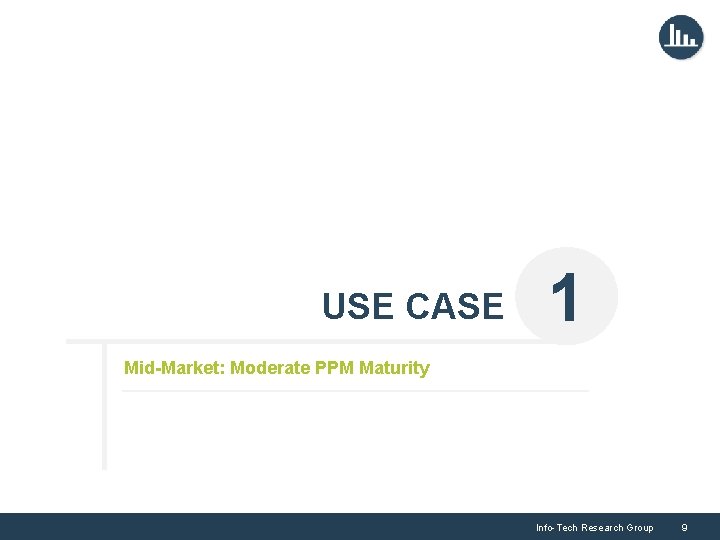 USE CASE 1

Mid-Market: Moderate PPM Maturity

Info-Tech Research Group 9